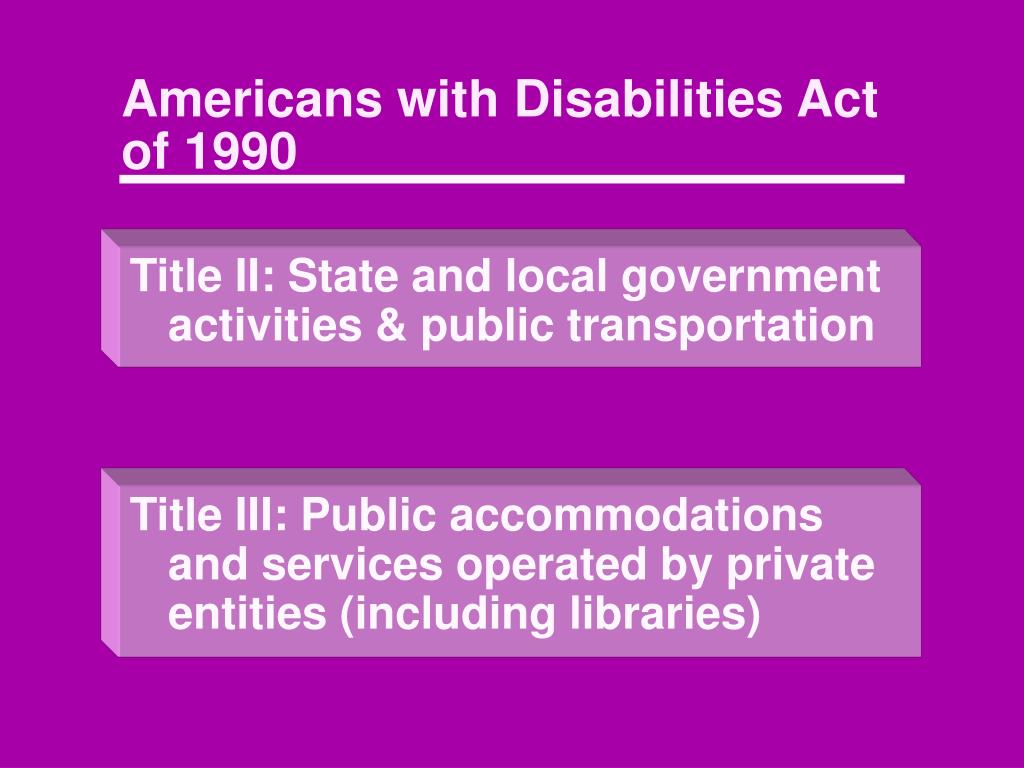 Americans with Disabilities Act of 1990

Title II: State and local government activities & public transportation

Title III: Public accommodations and services operated by private entities (including libraries)